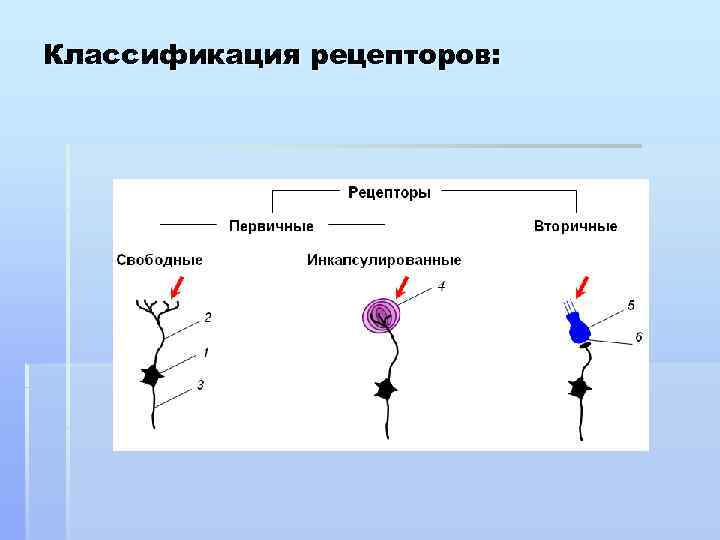 Классификация рецепторов:

Рецепторы

Первичные

Вторичные

Свободные

Инкапсулированные

2

1

3

4

5

6